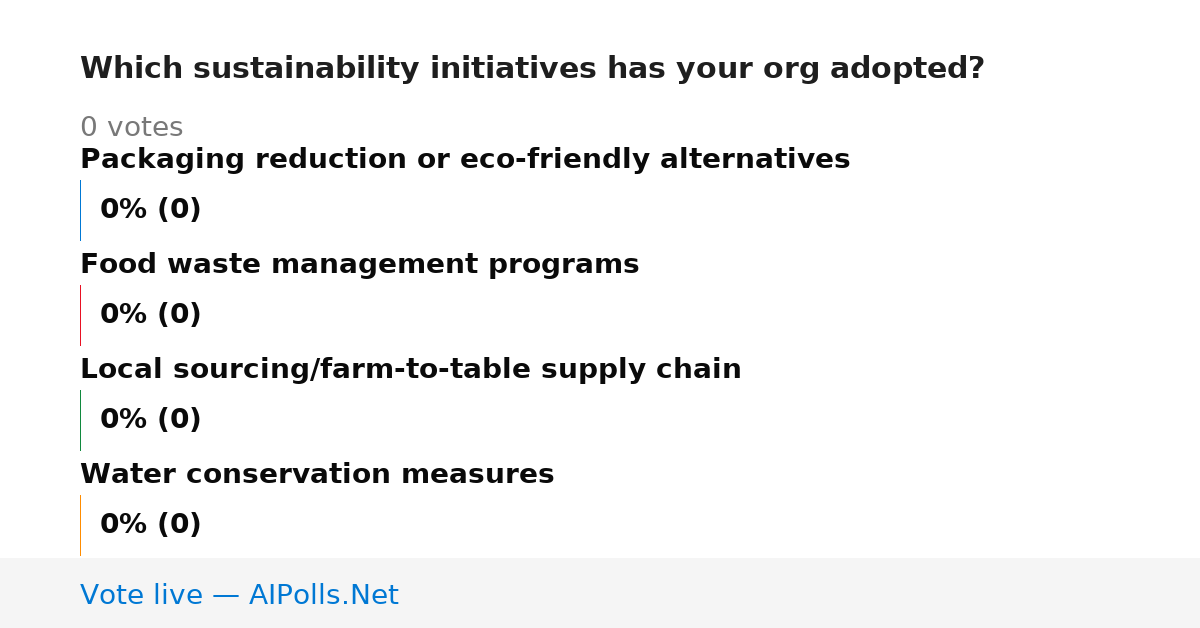 Which sustainability initiatives has your org adopted?

0 votes

Packaging reduction or eco-friendly alternatives

0% (0)

Food waste management programs

0% (0)

Local sourcing/farm-to-table supply chain

0% (0)

Water conservation measures

0% (0)

Vote live — AIPolls.Net